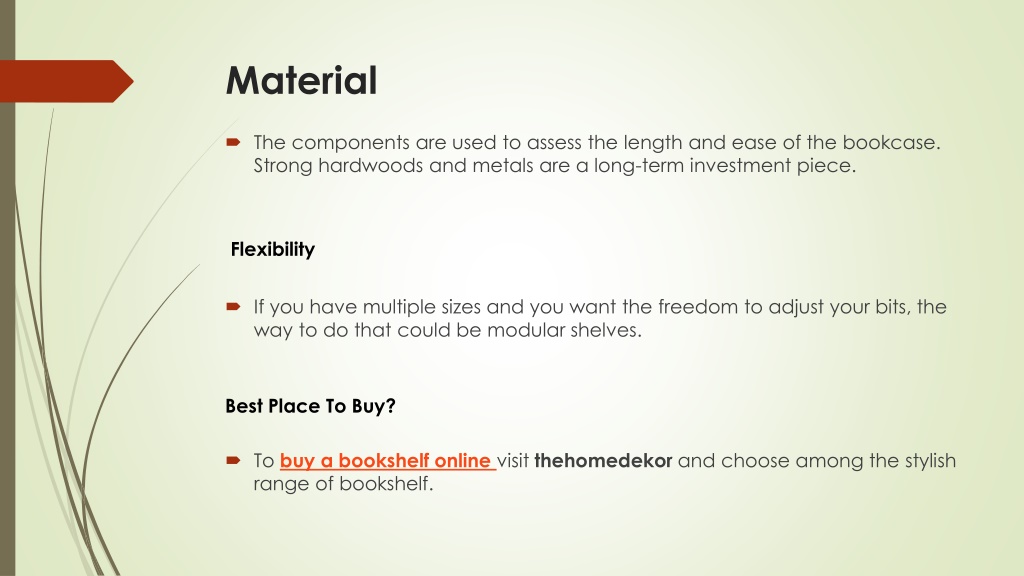 Material

The components are used to assess the length and ease of the bookcase. Strong hardwoods and metals are a long-term investment piece.

Flexibility

If you have multiple sizes and you want the freedom to adjust your bits, the way to do that could be modular shelves.

Best Place To Buy?

To buy a bookshelf online visit thehomedekor and choose among the stylish range of bookshelf.